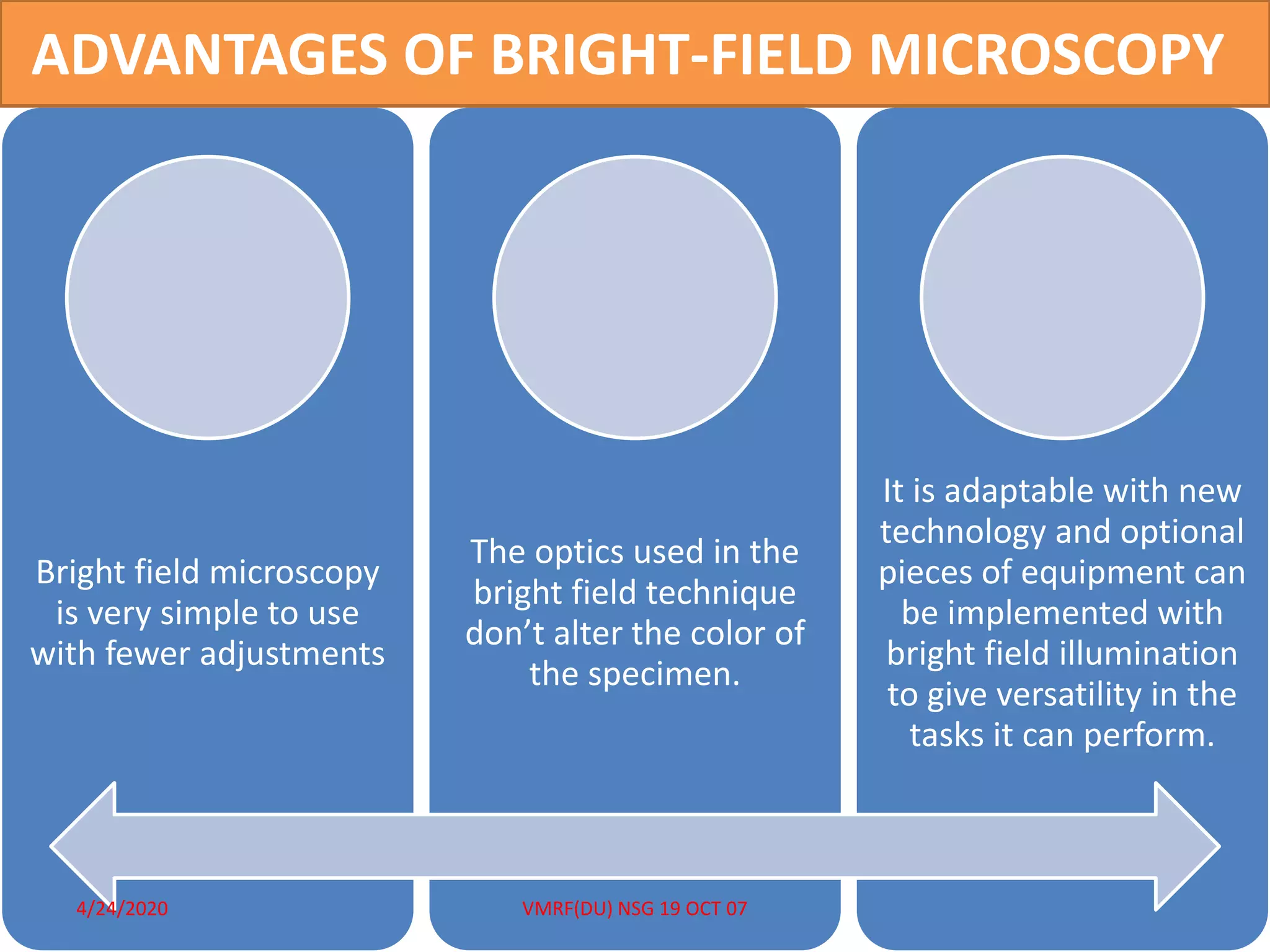 ADVANTAGES OF BRIGHT-FIELD MICROSCOPY

Bright field microscopy is very simple to use with fewer adjustments

The optics used in the bright field technique don’t alter the color of the specimen.

It is adaptable with new technology and optional pieces of equipment can be implemented with bright field illumination to give versatility in the tasks it can perform.

4/24/2020

VMRF(DU) NSG 19 OCT 07